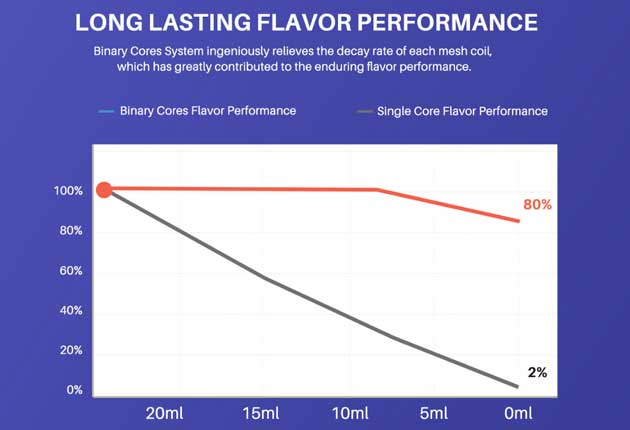 LONG LASTING FLAVOR PERFORMANCE

Binary Cores System ingeniously relieves the decay rate of each mesh coil, which has greatly contributed to the enduring flavor performance.

Binary Cores Flavor Performance

Single Core Flavor Performance

100%
80%
60%
40%
20%
0%

80%

2%

20ml
15ml
10ml
5ml
0ml